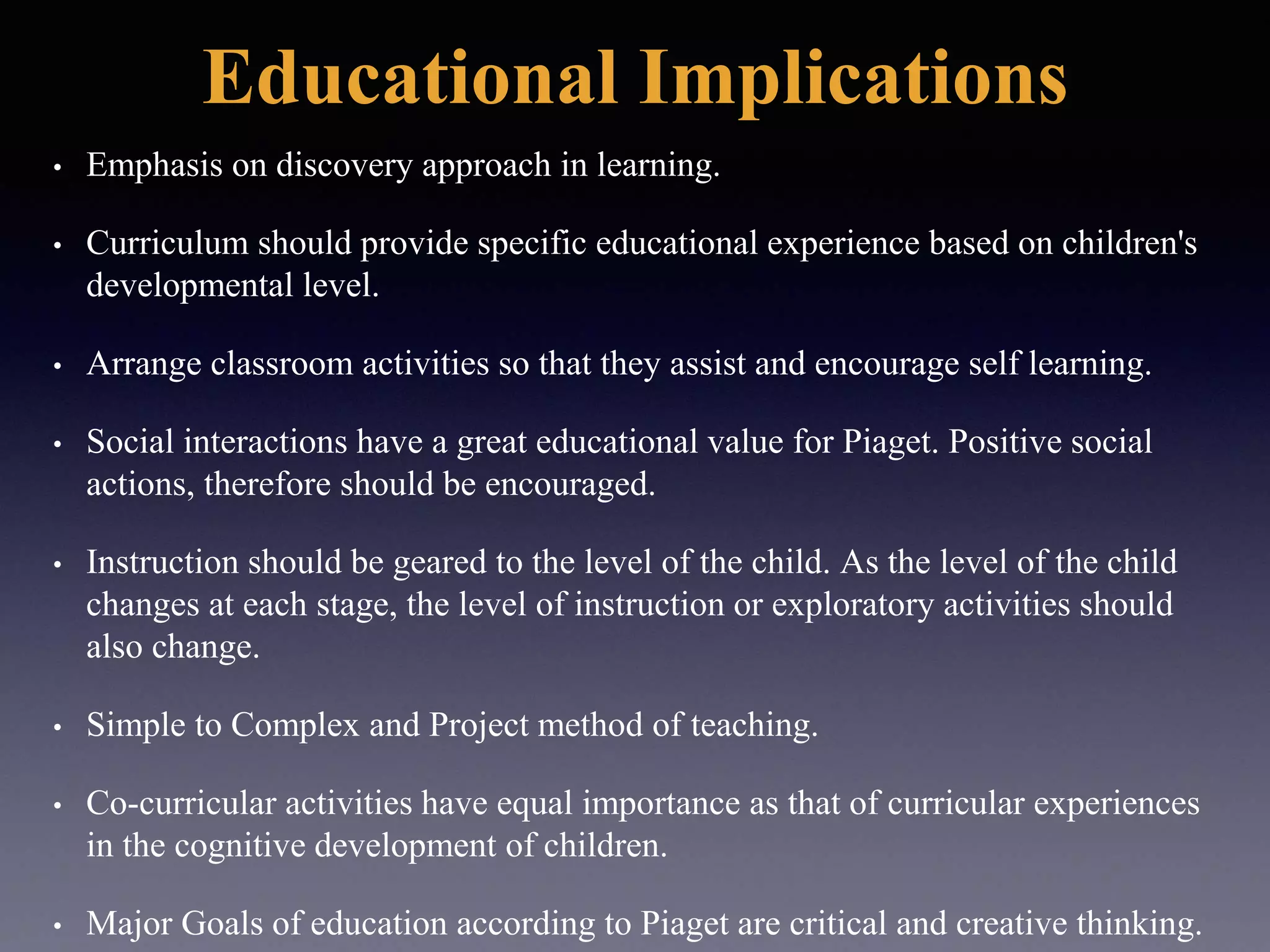 Educational Implications

• Emphasis on discovery approach in learning.

• Curriculum should provide specific educational experience based on children's developmental level.

• Arrange classroom activities so that they assist and encourage self learning.

• Social interactions have a great educational value for Piaget. Positive social actions, therefore should be encouraged.

• Instruction should be geared to the level of the child. As the level of the child changes at each stage, the level of instruction or exploratory activities should also change.

• Simple to Complex and Project method of teaching.

• Co-curricular activities have equal importance as that of curricular experiences in the cognitive development of children.

• Major Goals of education according to Piaget are critical and creative thinking.